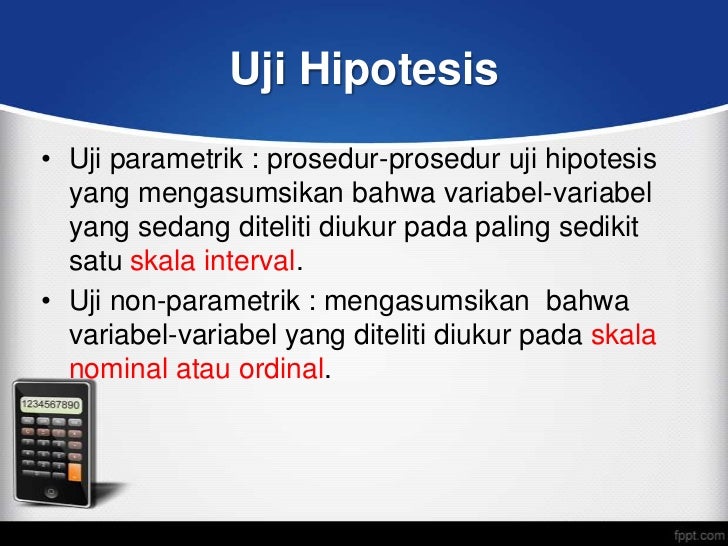 Uji Hipotesis

• Uji parametrik : prosedur-prosedur uji hipotesis yang mengasumsikan bahwa variabel-variabel yang sedang diteliti diukur pada paling sedikit satu skala interval.

• Uji non-parametrik : mengasumsikan bahwa variabel-variabel yang diteliti diukur pada skala nominal atau ordinal.

1234567890

fppt.com